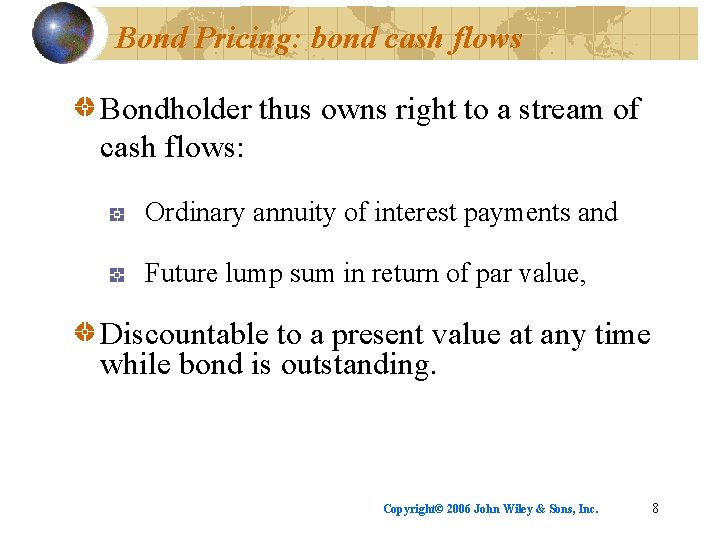 Bond Pricing: bond cash flows

Bondholder thus owns right to a stream of cash flows:

Ordinary annuity of interest payments and

Future lump sum in return of par value,

Discountable to a present value at any time while bond is outstanding.

Copyright© 2006 John Wiley & Sons, Inc.

8